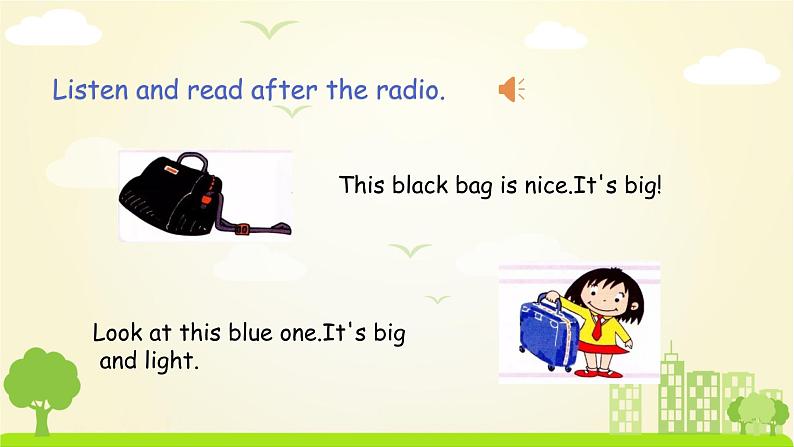 Listen and read after the radio.

This black bag is nice.It's big!

Look at this blue one.It's big and light.